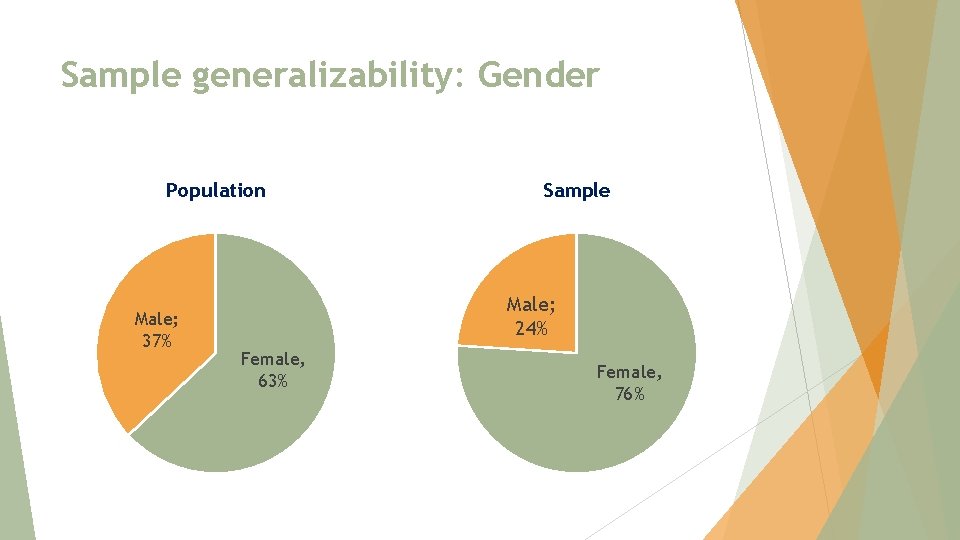 Sample generalizability: Gender

Population

Male; 37%

Female, 63%

Sample

Male; 24%

Female, 76%